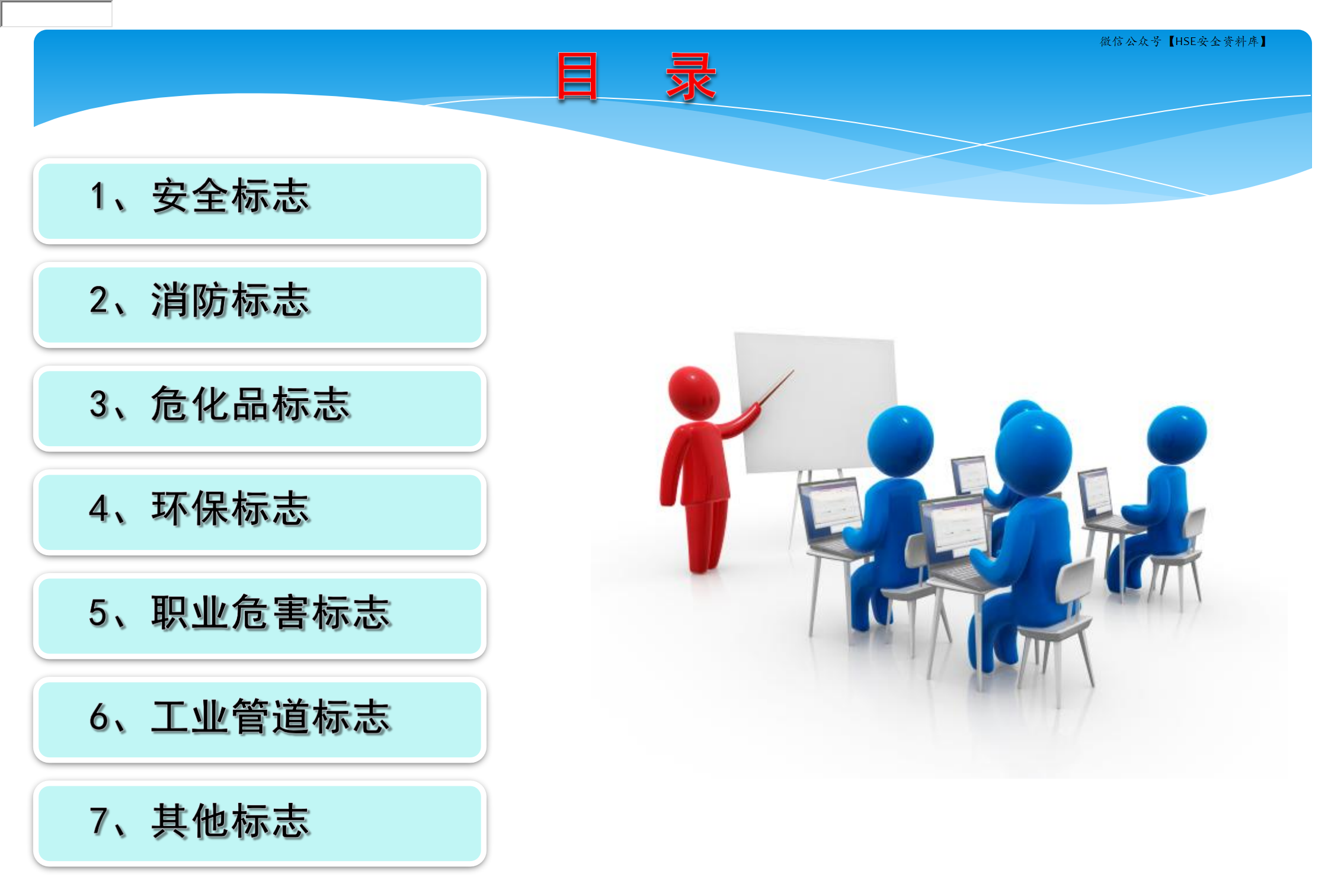 微信公众号【HSE安全资料库】

目　录

1、安全标志

2、消防标志

3、危化品标志

4、环保标志

5、职业危害标志

6、工业管道标志

7、其他标志